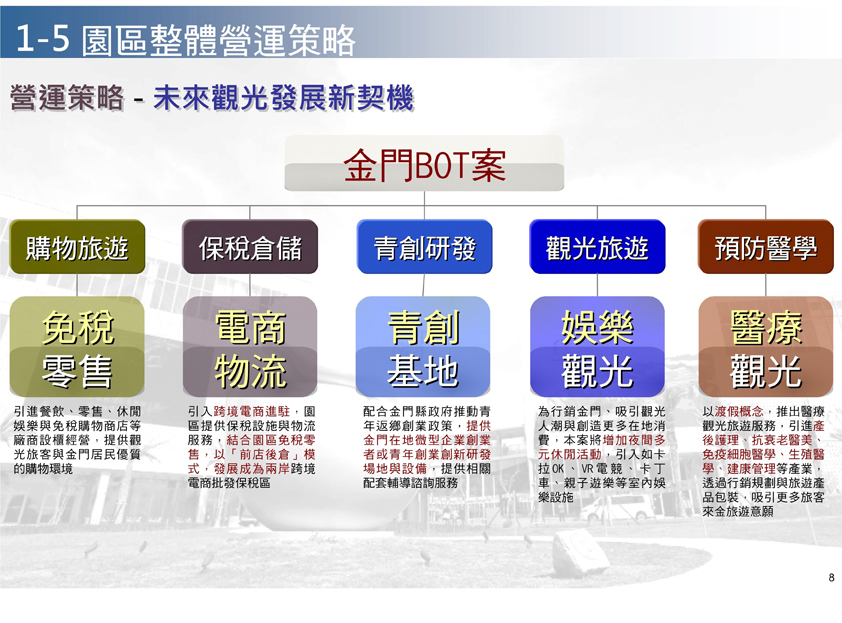 1-5 園區整體營運策略

營運策略 - 未來觀光發展新契機

金門BOT案

購物旅遊

保稅倉儲

青創研發

觀光旅遊

預防醫學

免稅零售

電商物流

青創基地

娛樂觀光

醫療觀光

引進餐飲、零售、休閒娛樂與免稅購物商店等廠商設櫃經營，提供觀光旅客與金門居民優質的購物環境

引入跨境電商進駐，園區提供保稅設施與物流服務，結合園區免稅零售，以「前店後倉」模式，發展成為兩岸跨境電商批發保稅區

配合金門縣政府推動青年返鄉創業政策，提供金門在地微型企業創業者或青年創業創新研發場地與設備，提供相關配套輔導諮詢服務

為行銷金門、吸引觀光人潮與創造更多在地消費，本案將增加夜間多元休閒活動，引入如卡拉OK、VR電競、卡丁車、親子遊樂等室內娛樂設施

以渡假概念，推出醫療觀光旅遊服務，引進產後護理、抗衰老醫美、免疫細胞醫學、生殖醫學、建康管理等產業，透過行銷規劃與旅遊產品包裝，吸引更多旅客來金旅遊意願

8